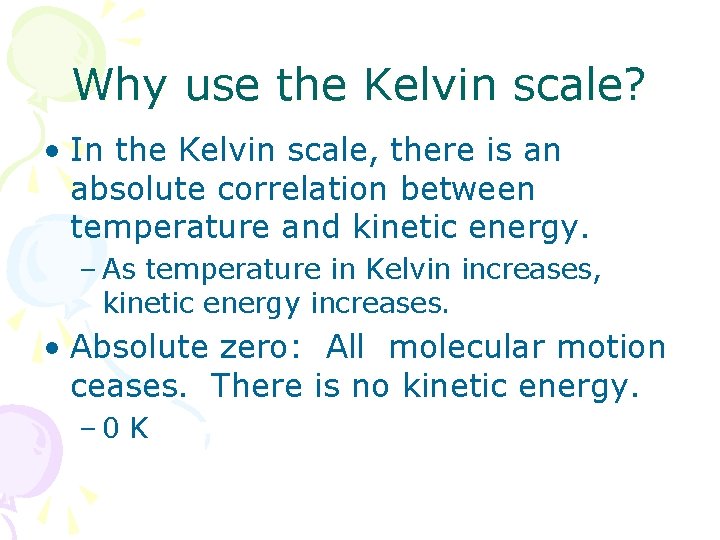 Why use the Kelvin scale?

• In the Kelvin scale, there is an absolute correlation between temperature and kinetic energy.
– As temperature in Kelvin increases, kinetic energy increases.

• Absolute zero: All molecular motion ceases. There is no kinetic energy.
– 0 K